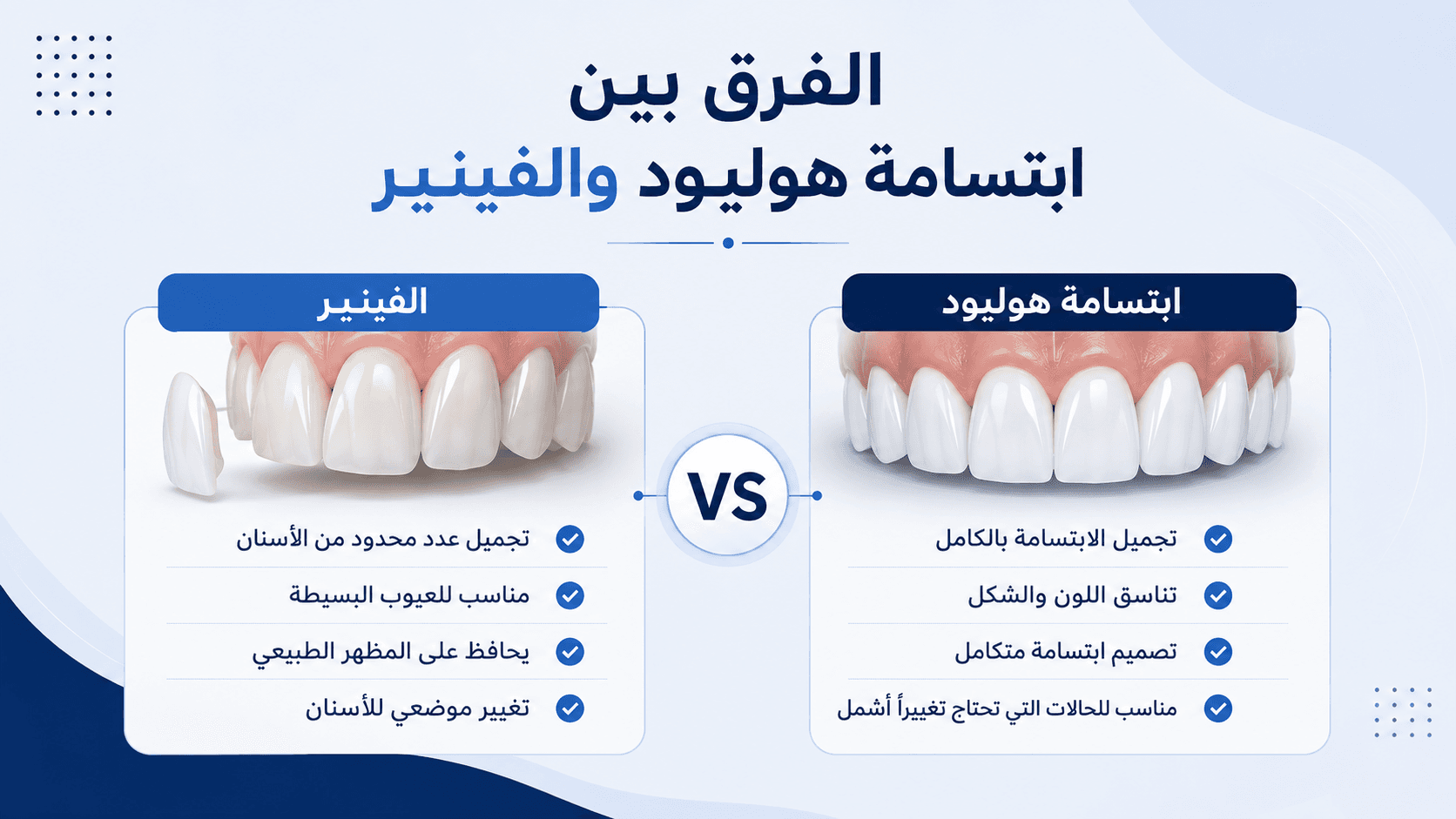 الفرق بين
ابتسامة هوليود والفينير

ابتسامة هوليود

تجميل الابتسامة بالكامل
تناسق اللون والشكل
تصميم ابتسامة متكامل
مناسب للحالات التي تحتاج تغييراً أشمل

VS

الفينير

تجميل عدد محدود من الأسنان
مناسب للعيوب البسيطة
يحافظ على المظهر الطبيعي
تغيير موضعي للأسنان